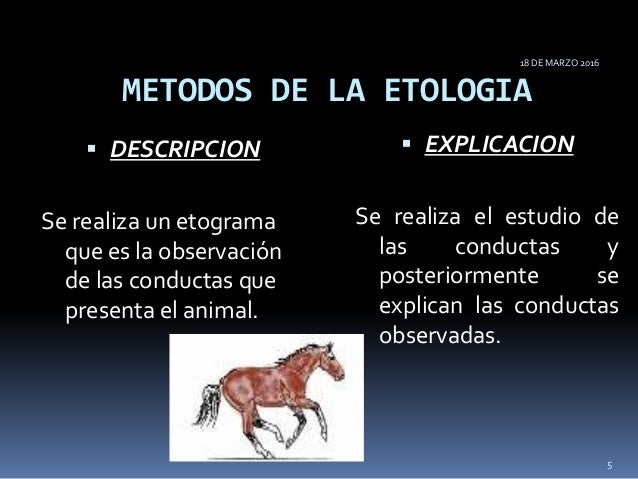 18 DE MARZO 2016

METODOS DE LA ETOLOGIA

▪ DESCRIPCION

Se realiza un etograma que es la observación de las conductas que presenta el animal.

▪ EXPLICACION

Se realiza el estudio de las conductas y posteriormente se explican las conductas observadas.

5